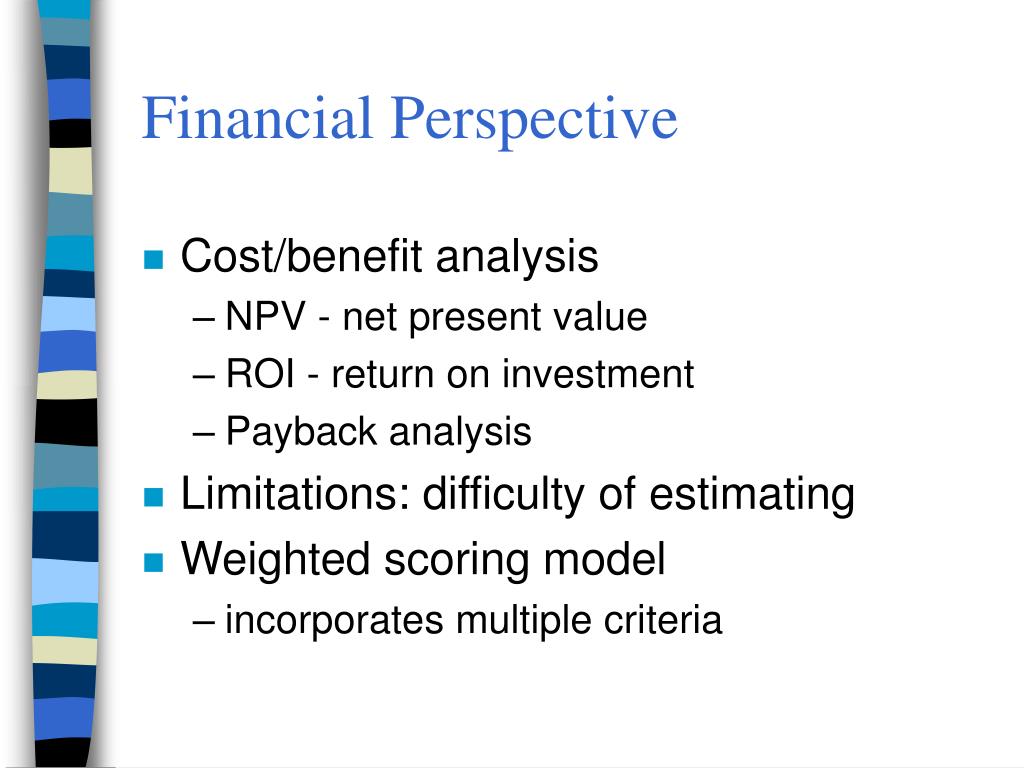 Financial Perspective

- Cost/benefit analysis
  – NPV - net present value
  – ROI - return on investment
  – Payback analysis
- Limitations: difficulty of estimating
- Weighted scoring model
  – incorporates multiple criteria